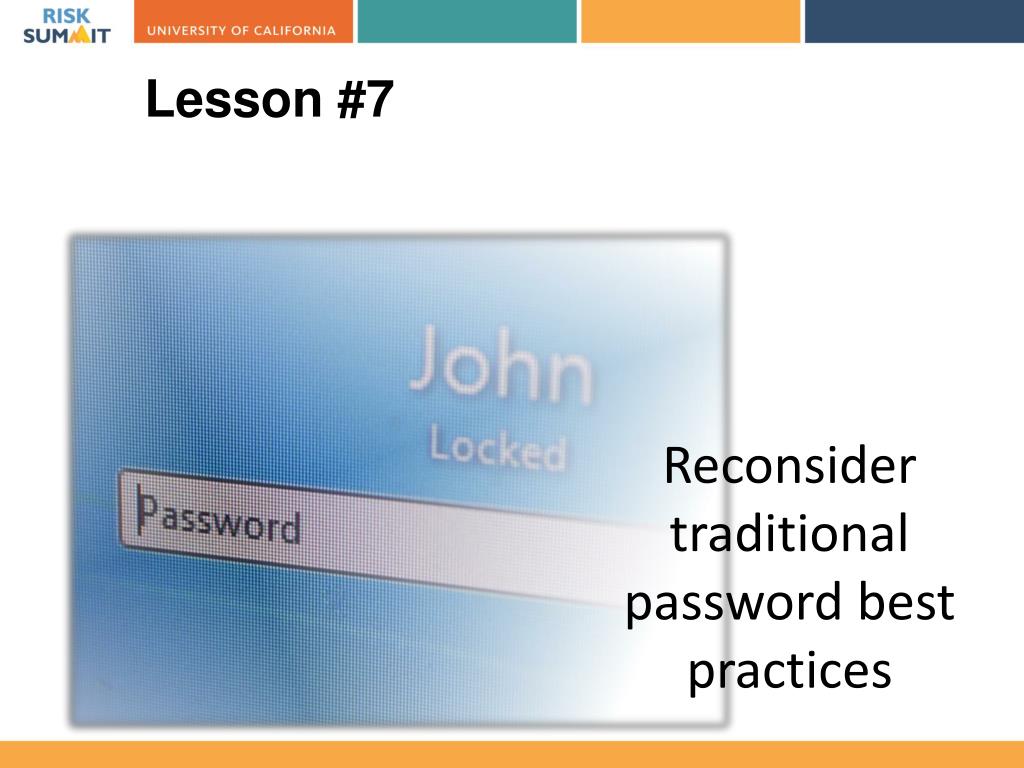 RISK SUMMIT

UNIVERSITY OF CALIFORNIA

Lesson #7

John
Locked
Password

Reconsider traditional password best practices